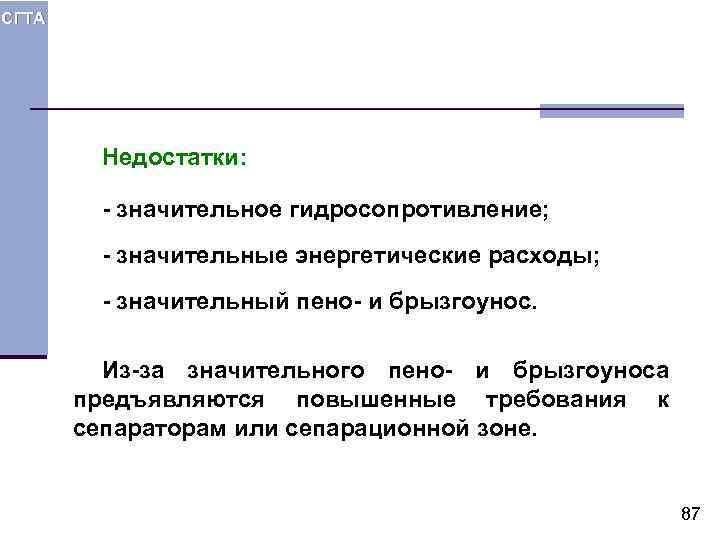 СГТА

Недостатки:

- значительное гидросопротивление;

- значительные энергетические расходы;

- значительный пено- и брызгоунос.

Из-за значительного пено- и брызгоуноса предъявляются повышенные требования к сепараторам или сепарационной зоне.

87